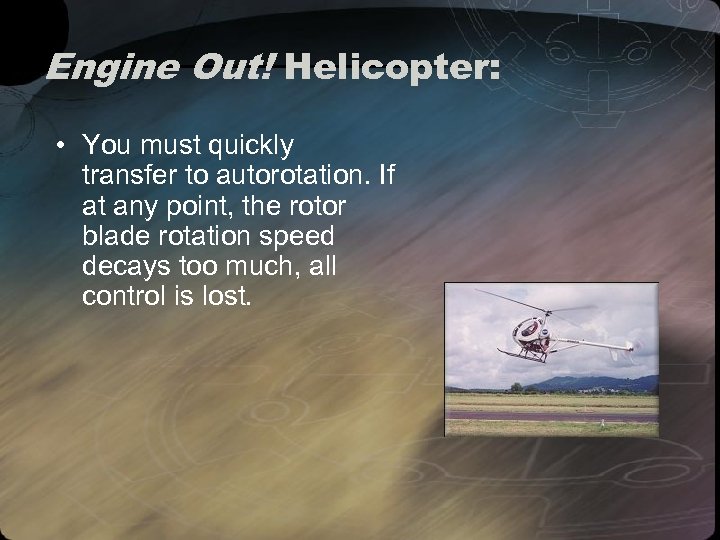 Engine Out! Helicopter:

• You must quickly transfer to autorotation. If at any point, the rotor blade rotation speed decays too much, all control is lost.